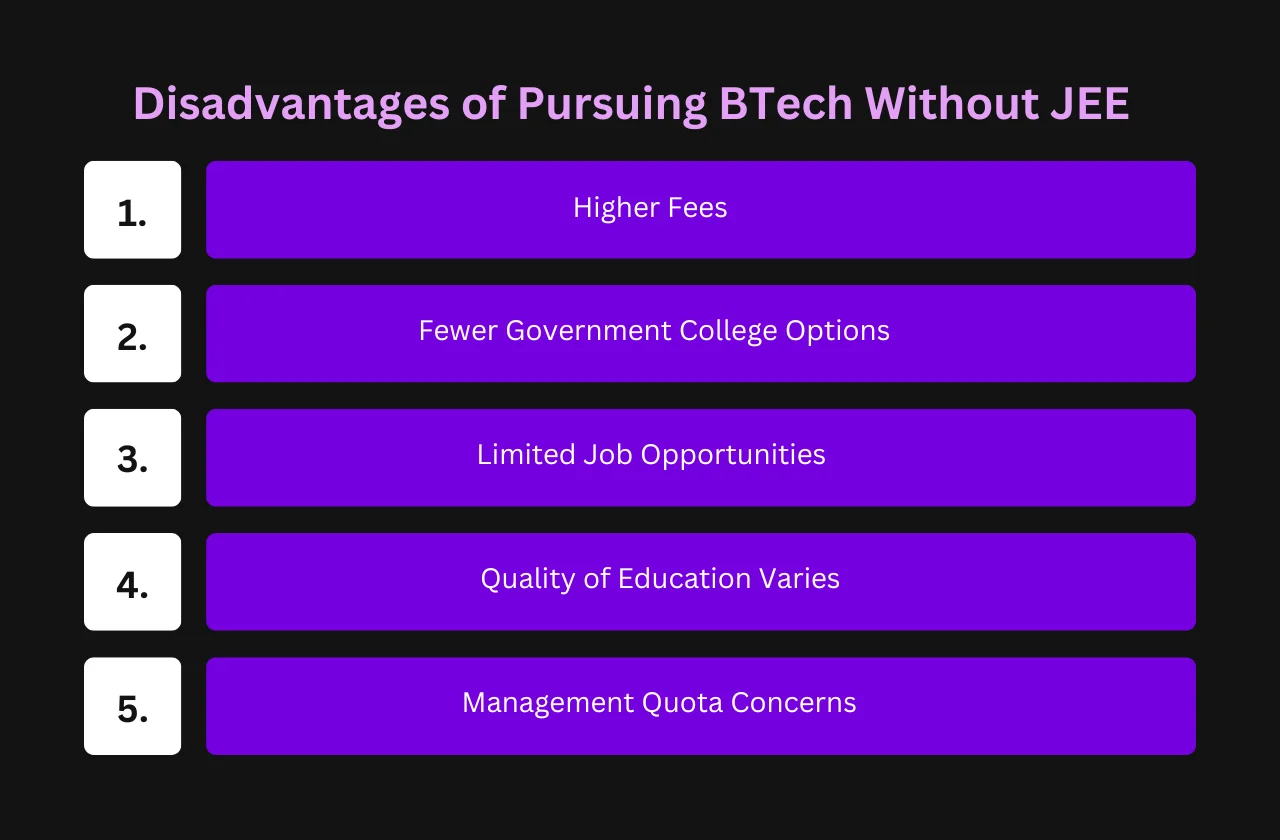 Disadvantages of Pursuing BTech Without JEE

1. Higher Fees

2. Fewer Government College Options

3. Limited Job Opportunities

4. Quality of Education Varies

5. Management Quota Concerns